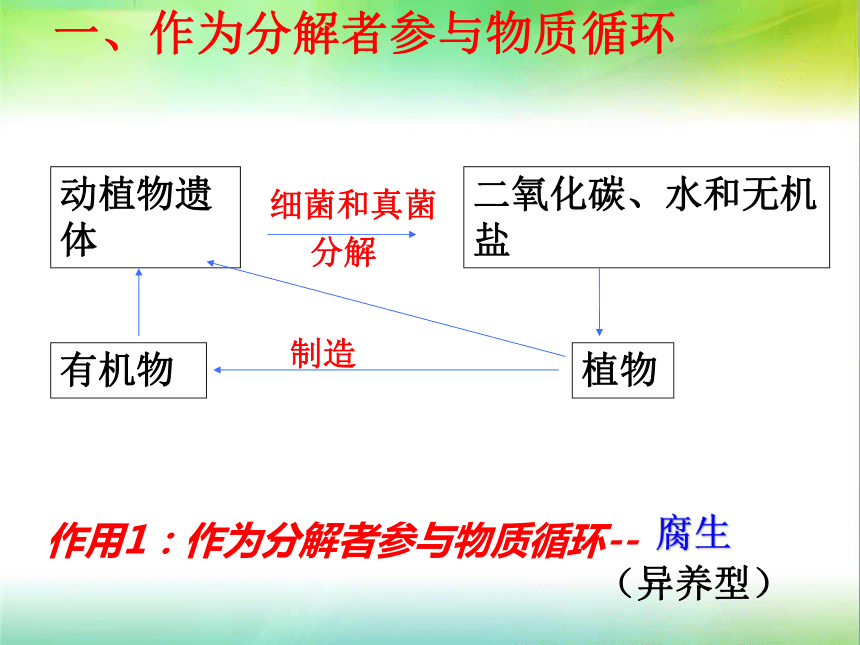 一、作为分解者参与物质循环

动植物遗体

细菌和真菌
分解

二氧化碳、水和无机盐

有机物

制造

植物

作用1：作为分解者参与物质循环-- 腐生
（异养型）